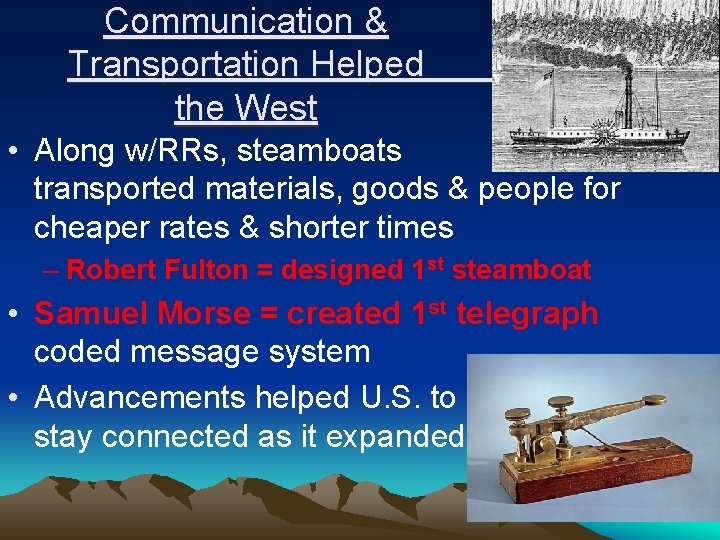 Communication & Transportation Helped the West

• Along w/RRs, steamboats transported materials, goods & people for cheaper rates & shorter times

– Robert Fulton = designed 1$^{st}$ steamboat

• Samuel Morse = created 1$^{st}$ telegraph coded message system

• Advancements helped U.S. to stay connected as it expanded